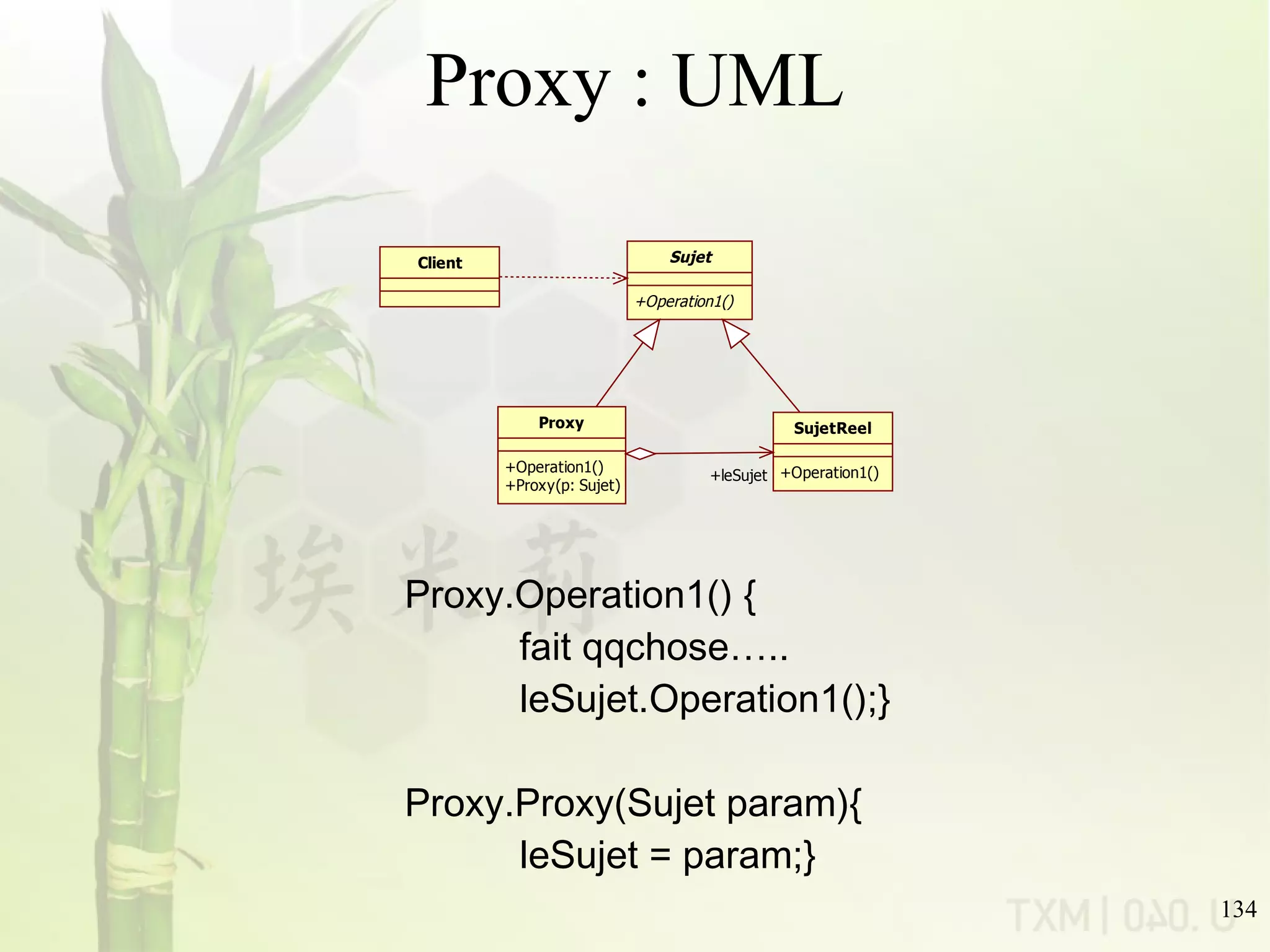 Proxy : UML

Client

Sujet

+Operation1()

Proxy

+Operation1()
+Proxy(p: Sujet)

+leSujet

SujetReel

+Operation1()

埃米莉

Proxy.Operation1() {
fait qqchose…..
leSujet.Operation1();}

Proxy.Proxy(Sujet param){
leSujet = param;}

TXM | 040. U

134